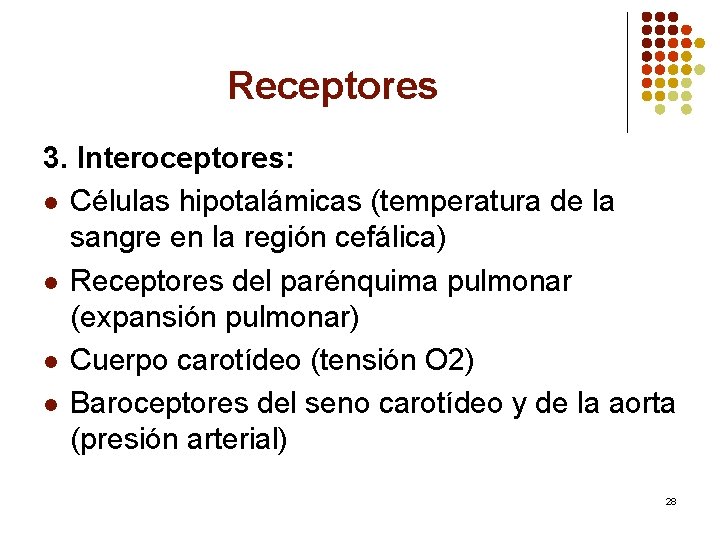 Receptores

3. Interoceptores:

- Células hipotalámicas (temperatura de la sangre en la región cefálica)
- Receptores del parénquima pulmonar (expansión pulmonar)
- Cuerpo carotídeo (tensión O2)
- Baroceptores del seno carotídeo y de la aorta (presión arterial)

28